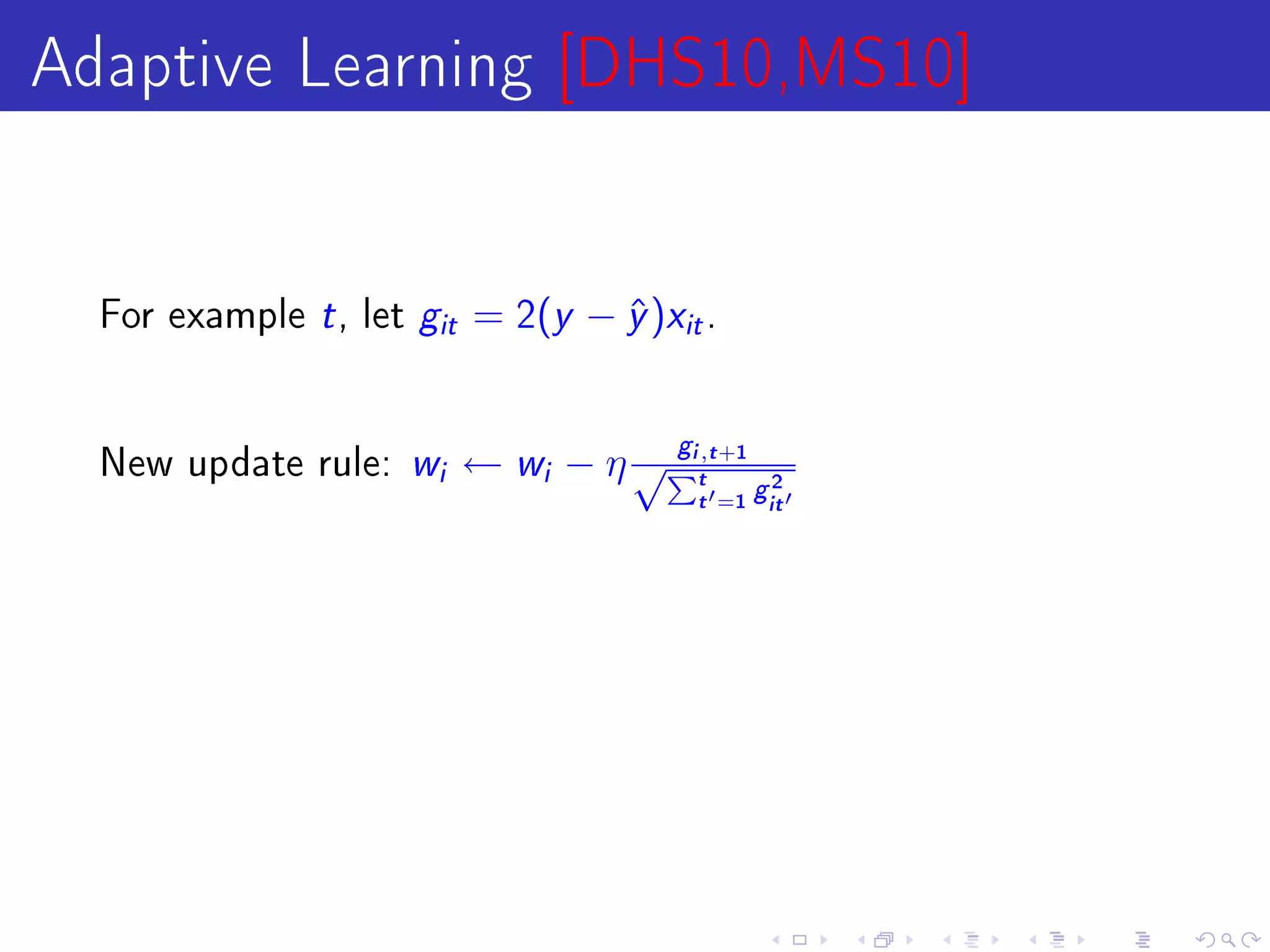 Adaptive Learning [DHS10,MS10]

For example $t$, let $g_{it} = 2(y - \hat{y})x_{it}$.

New update rule: $w_i \leftarrow w_i - \eta \frac{g_{i,t+1}}{\sqrt{\sum_{t'=1}^{t} g_{it'}^2}}$